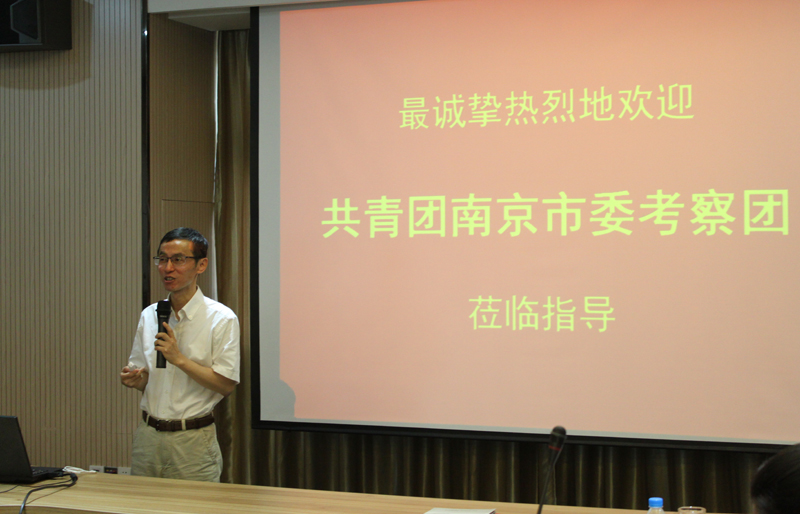 最诚挚热烈地欢迎

共青团南京市委考察团

莅临指导